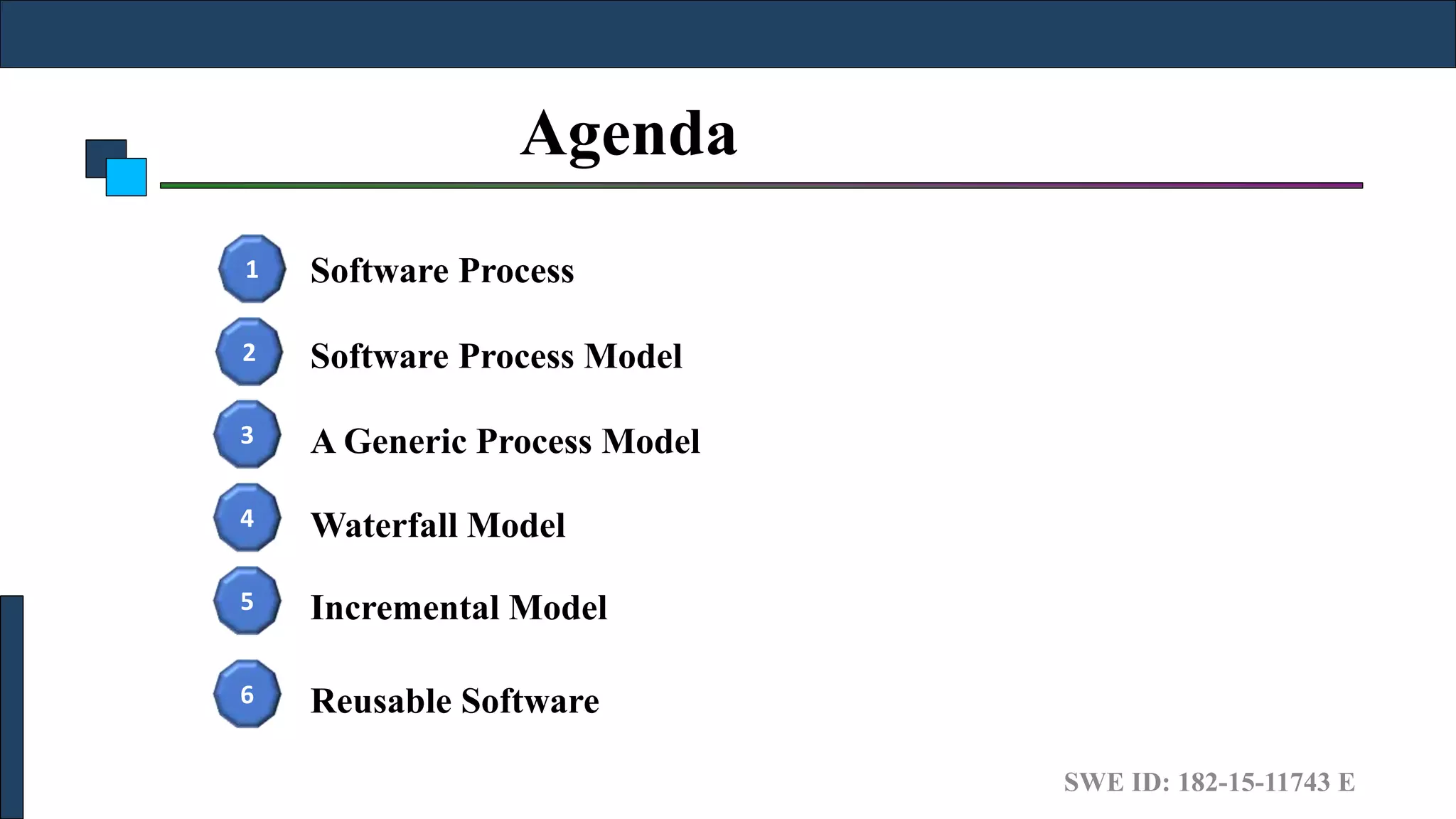 Agenda

1 Software Process

2 Software Process Model

3 A Generic Process Model

4 Waterfall Model

5 Incremental Model

6 Reusable Software

SWE ID: 182-15-11743 E